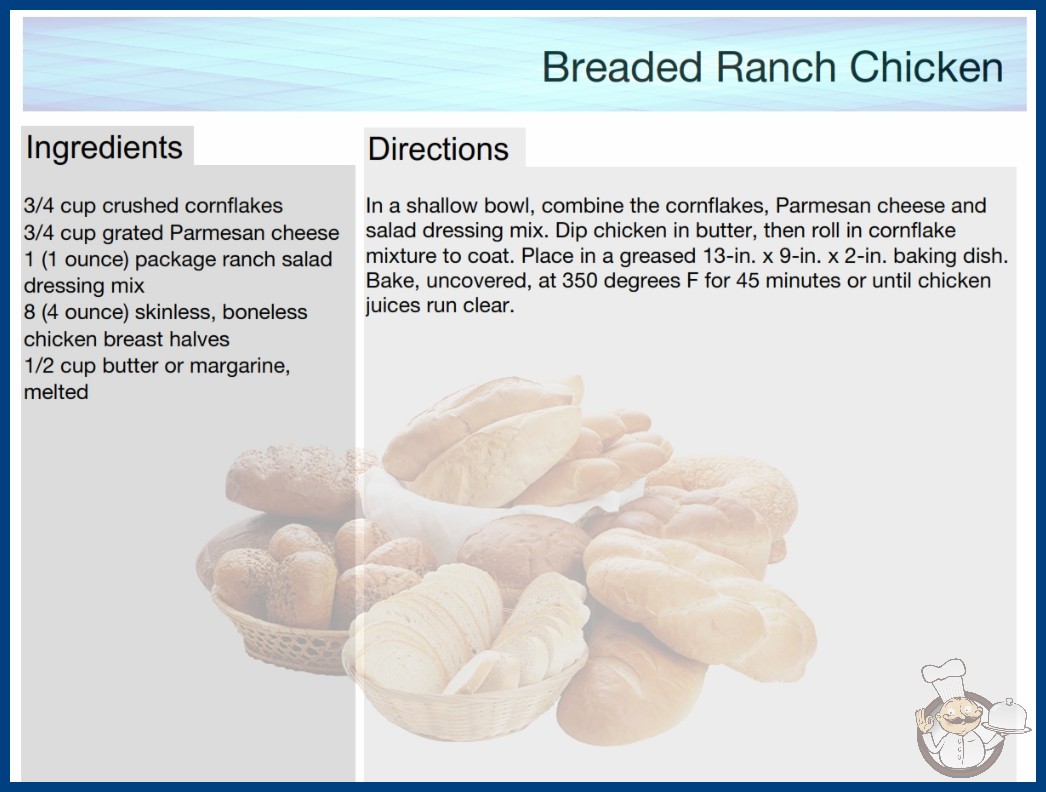 Breaded Ranch Chicken

Ingredients

3/4 cup crushed cornflakes
3/4 cup grated Parmesan cheese
1 (1 ounce) package ranch salad dressing mix
8 (4 ounce) skinless, boneless chicken breast halves
1/2 cup butter or margarine, melted

Directions

In a shallow bowl, combine the cornflakes, Parmesan cheese and salad dressing mix. Dip chicken in butter, then roll in cornflake mixture to coat. Place in a greased 13-in. x 9-in. x 2-in. baking dish. Bake, uncovered, at 350 degrees F for 45 minutes or until chicken juices run clear.